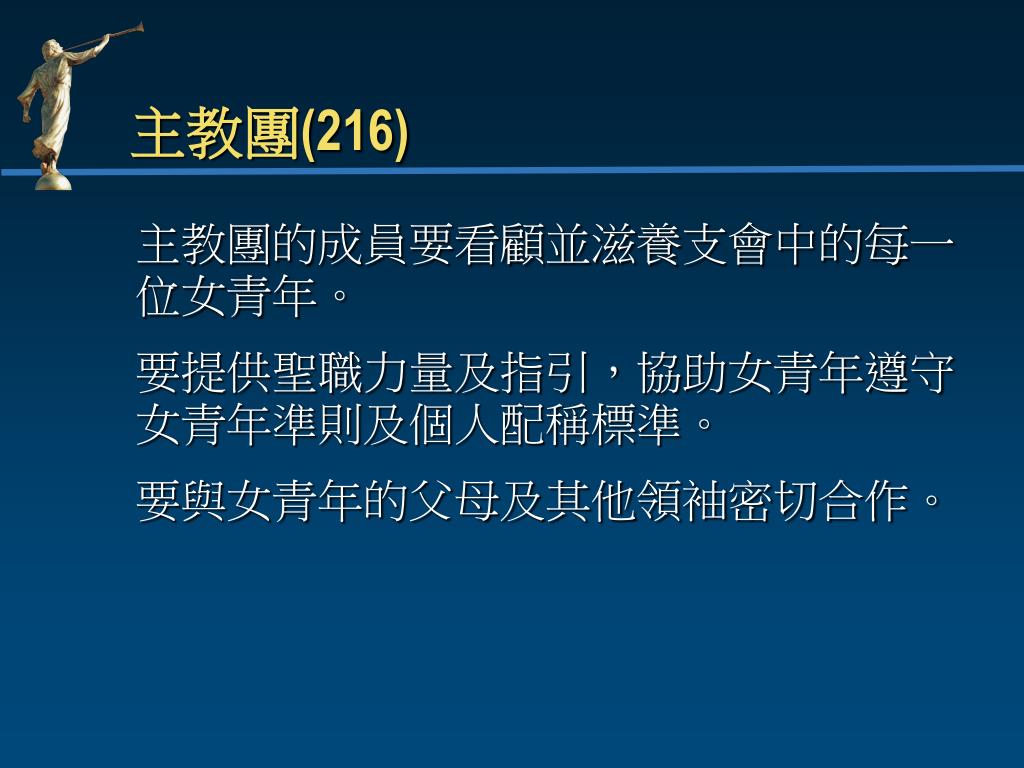 主教團(216)

主教團的成員要看顧並滋養支會中的每一位女青年。

要提供聖職力量及指引，協助女青年遵守女青年準則及個人配稱標準。

要與女青年的父母及其他領袖密切合作。